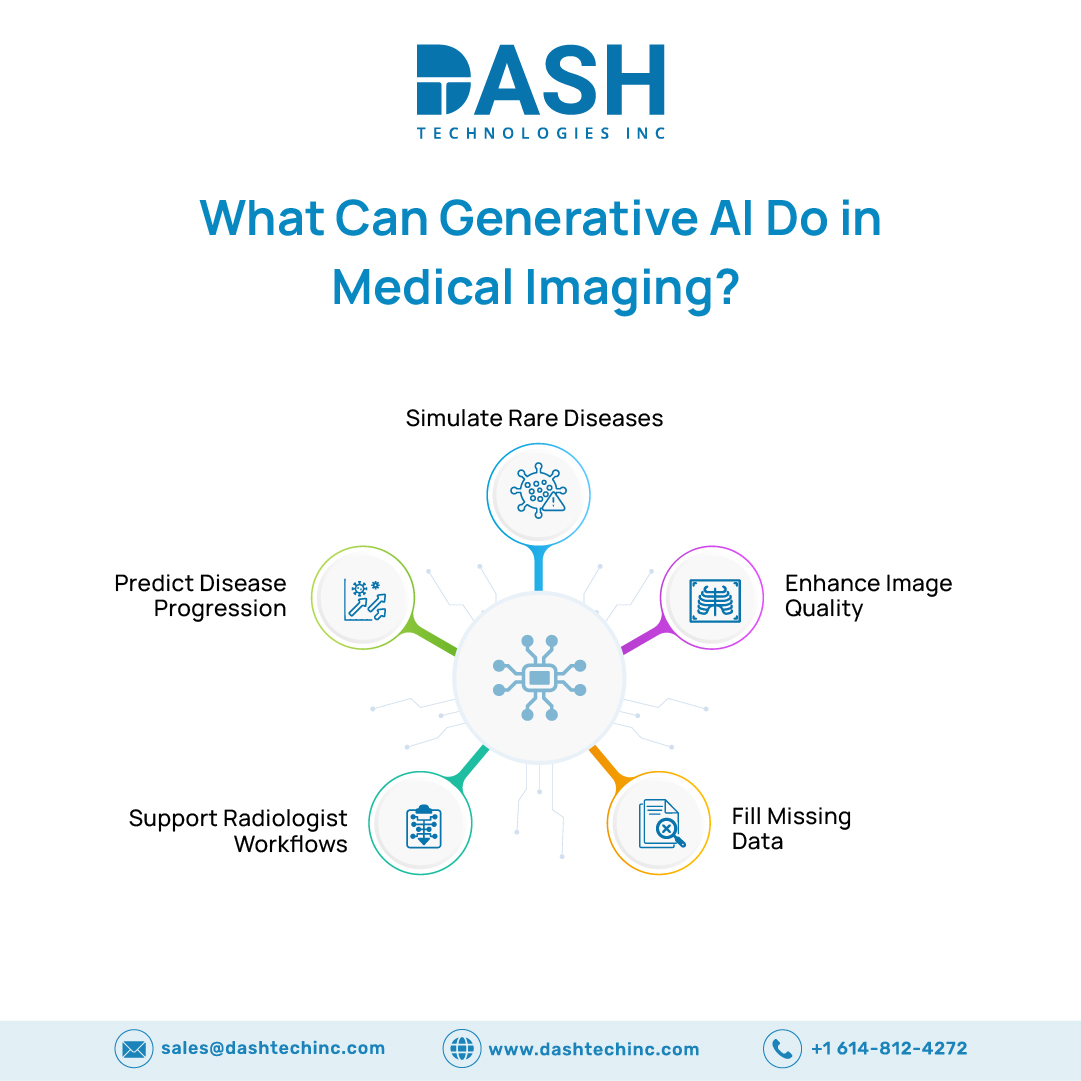 DASH
TECHNOLOGIES INC

What Can Generative AI Do in Medical Imaging?

Simulate Rare Diseases

Predict Disease Progression

Enhance Image Quality

Support Radiologist Workflows

Fill Missing Data

sales@dashtechinc.com www.dashtechinc.com +1 614-812-4272